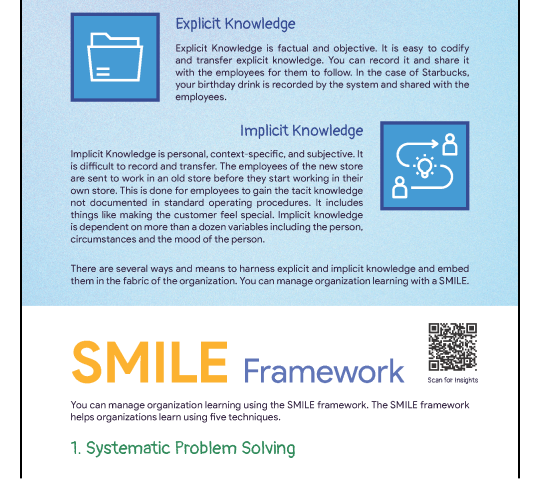 Explicit Knowledge

Explicit Knowledge is factual and objective. It is easy to codify and transfer explicit knowledge. You can record it and share it with the employees for them to follow. In the case of Starbucks, your birthday drink is recorded by the system and shared with the employees.

Implicit Knowledge

Implicit Knowledge is personal, context-specific, and subjective. It is difficult to record and transfer. The employees of the new store are sent to work in an old store before they start working in their own store. This is done for employees to gain the tacit knowledge not documented in standard operating procedures. It includes things like making the customer feel special. Implicit knowledge is dependent on more than a dozen variables including the person, circumstances and the mood of the person.

There are several ways and means to harness explicit and implicit knowledge and embed them in the fabric of the organization. You can manage organization learning with a SMILE.

SMILE Framework

Scan for Insights

You can manage organization learning using the SMILE framework. The SMILE framework helps organizations learn using five techniques.

1. Systematic Problem Solving